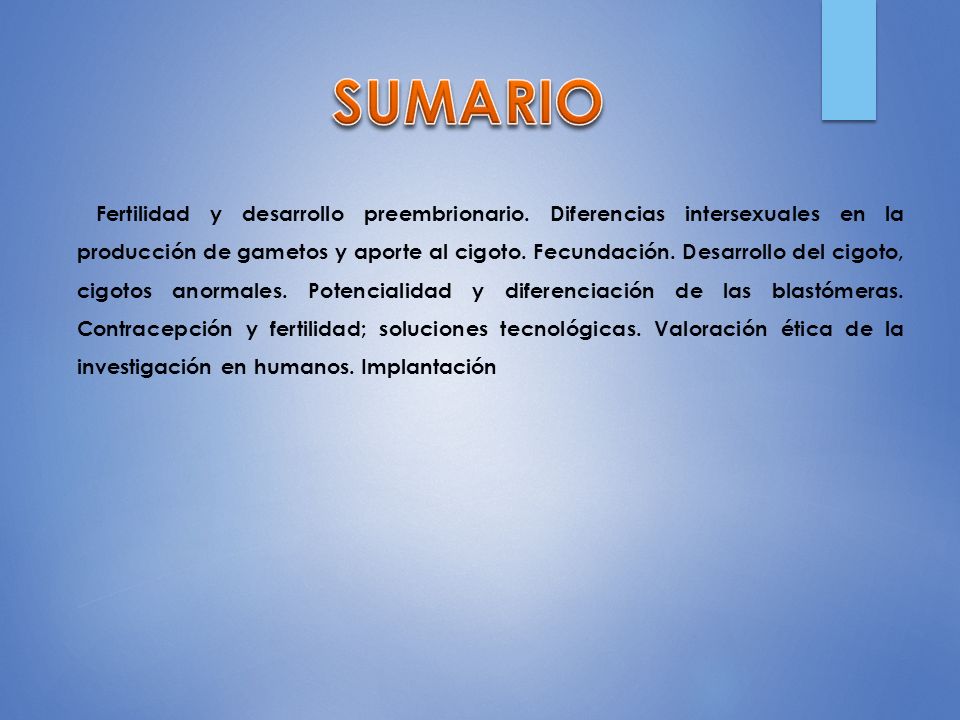 SUMARIO

Fertilidad y desarrollo preembrionario. Diferencias intersexuales en la producción de gametos y aporte al cigoto. Fecundación. Desarrollo del cigoto, cigotos anormales. Potencialidad y diferenciación de las blastómeras. Contracepción y fertilidad; soluciones tecnológicas. Valoración ética de la investigación en humanos. Implantación